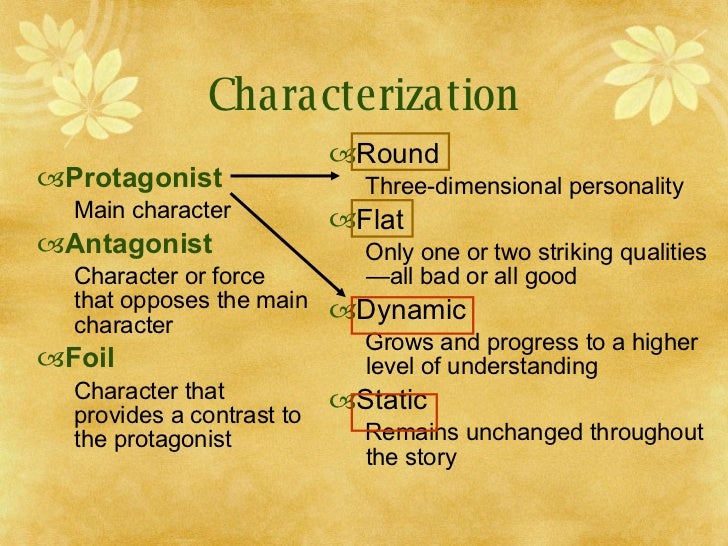 Characterization

Protagonist

Main character

Antagonist

Character or force that opposes the main character

Foil

Character that provides a contrast to the protagonist

Round

Three-dimensional personality

Flat

Only one or two striking qualities —all bad or all good

Dynamic

Grows and progress to a higher level of understanding

Static

Remains unchanged throughout the story